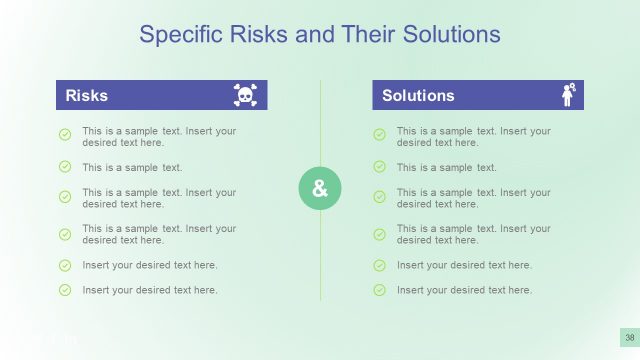 Specific Risks and Their Solutions

Risks

This is a sample text. Insert your desired text here.

This is a sample text.

This is a sample text. Insert your desired text here.

This is a sample text. Insert your desired text here.

Insert your desired text here.

Insert your desired text here.

&

Solutions

This is a sample text. Insert your desired text here.

This is a sample text.

This is a sample text. Insert your desired text here.

This is a sample text. Insert your desired text here.

Insert your desired text here.

Insert your desired text here.

38